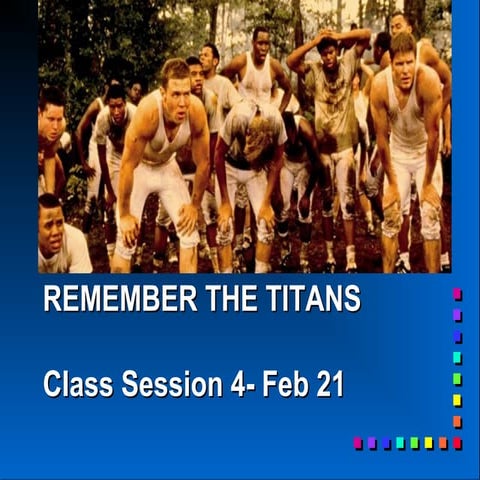 REMEMBER THE TITANS

Class Session 4- Feb 21